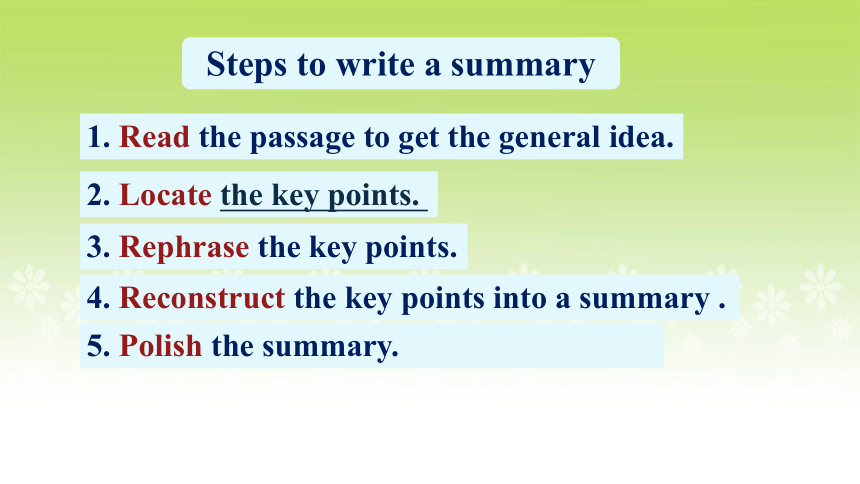 Steps to write a summary

1. Read the passage to get the general idea.

2. Locate the key points.

3. Rephrase the key points.

4. Reconstruct the key points into a summary .

5. Polish the summary.